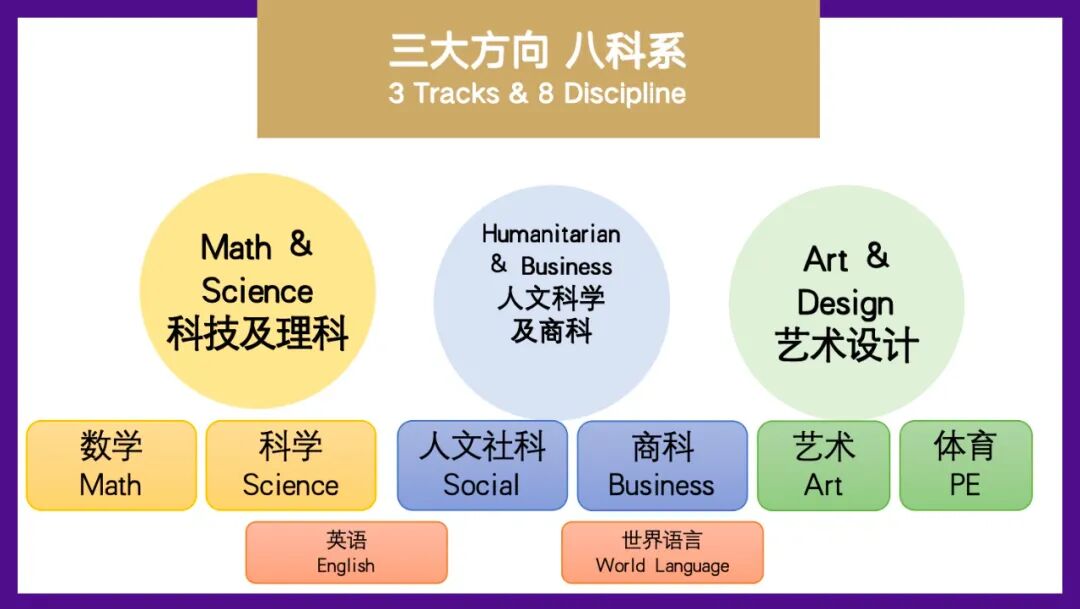 三大方向 八科系
3 Tracks & 8 Discipline

Math & Science
科技及理科

Humanitarian & Business
人文科学及商科

Art & Design
艺术设计

数学
Math

科学
Science

人文社科
Social

商科
Business

艺术
Art

体育
PE

英语
English

世界语言
World Language